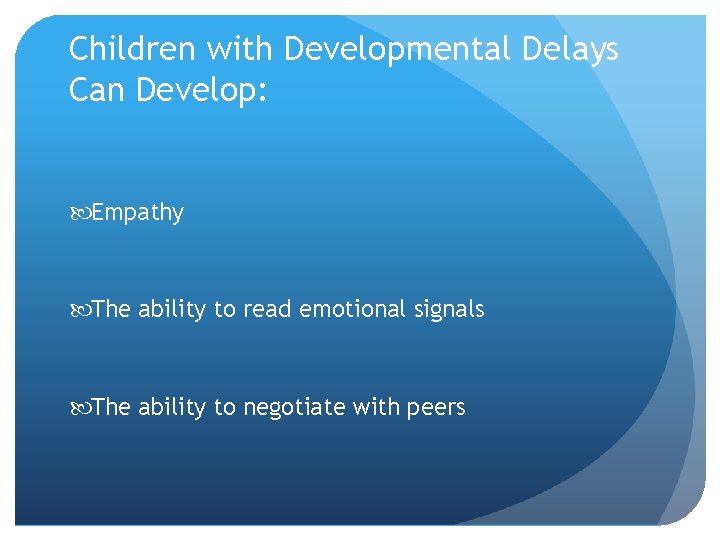 Children with Developmental Delays Can Develop:

Empathy

The ability to read emotional signals

The ability to negotiate with peers